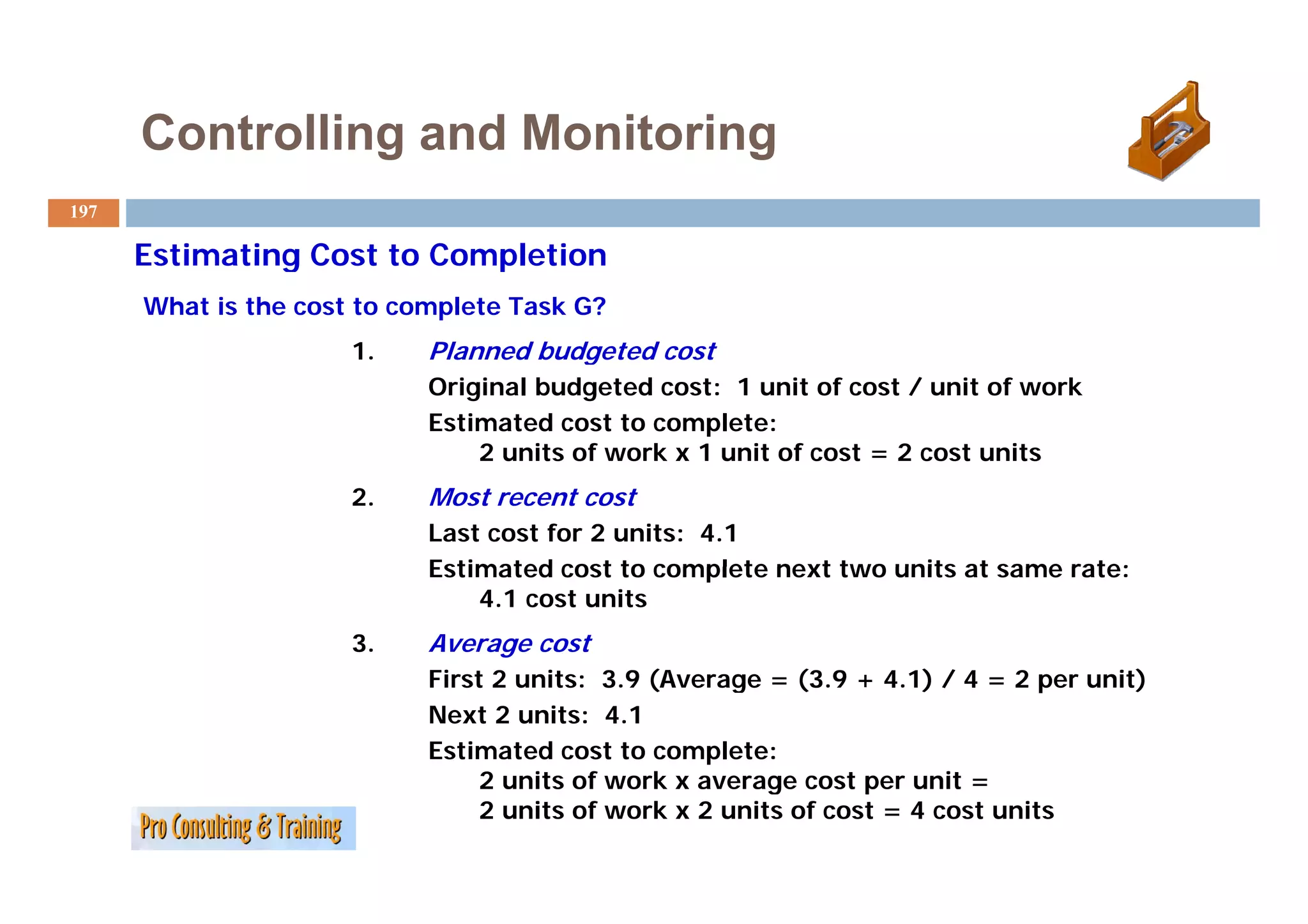 Controlling and Monitoring

197

Estimating Cost to Completion

What is the cost to complete Task G?

1. Planned budgeted cost

Original budgeted cost: 1 unit of cost / unit of work

Estimated cost to complete:
2 units of work x 1 unit of cost = 2 cost units

2. Most recent cost

Last cost for 2 units: 4.1

Estimated cost to complete next two units at same rate:
4.1 cost units

3. Average cost

First 2 units: 3.9 (Average = (3.9 + 4.1) / 4 = 2 per unit)

Next 2 units: 4.1

Estimated cost to complete:
2 units of work x average cost per unit =
2 units of work x 2 units of cost = 4 cost units

Pro Consulting & Training